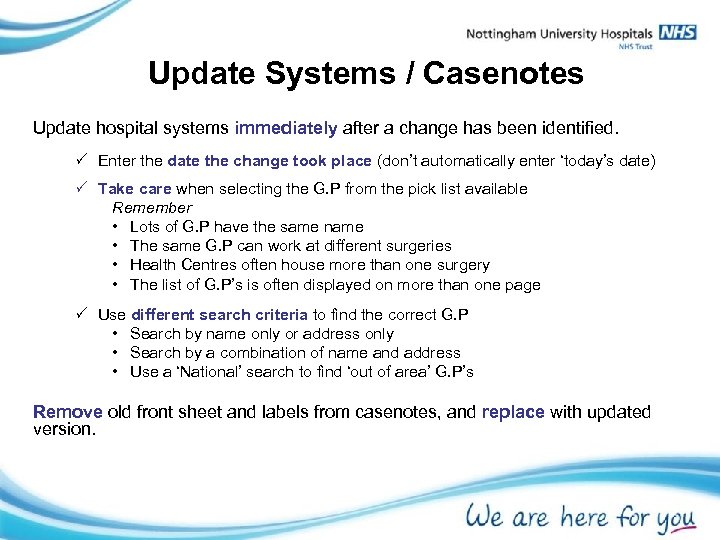 Nottingham University Hospitals NHS
NHS Trust

Update Systems / Casenotes

Update hospital systems immediately after a change has been identified.

✓ Enter the date the change took place (don't automatically enter 'today's date)

✓ Take care when selecting the G.P from the pick list available
Remember
• Lots of G.P have the same name
• The same G.P can work at different surgeries
• Health Centres often house more than one surgery
• The list of G.P's is often displayed on more than one page

✓ Use different search criteria to find the correct G.P
• Search by name only or address only
• Search by a combination of name and address
• Use a 'National' search to find 'out of area' G.P's

Remove old front sheet and labels from casenotes, and replace with updated version.

We are here for you